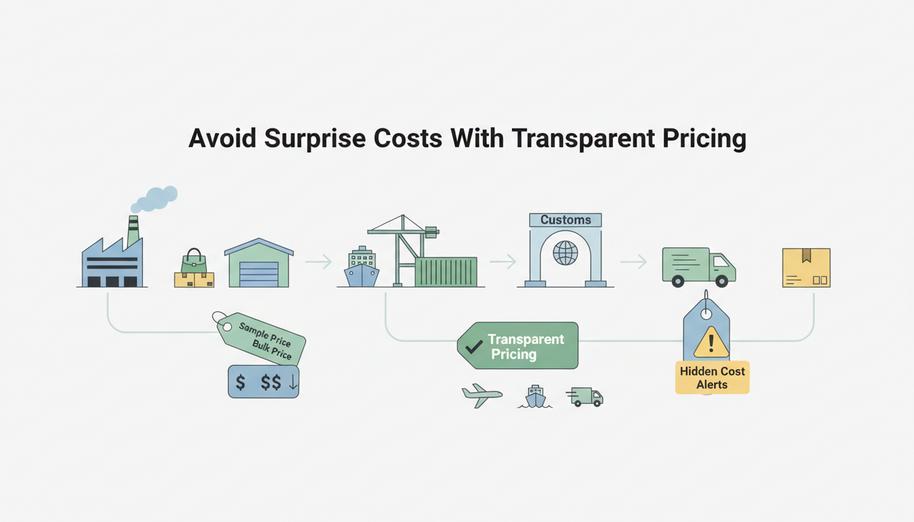 Avoid Surprise Costs With Transparent Pricing

Customs

Sample Price
Bulk Price

$ $$ ↓

Transparent Pricing

Hidden Cost Alerts